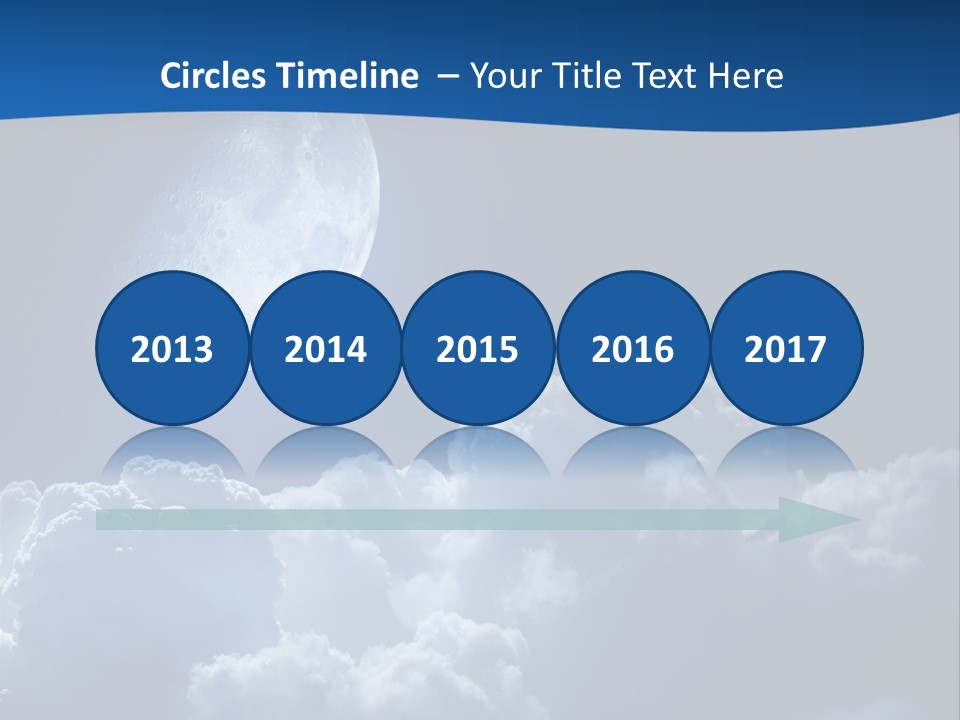 Circles Timeline – Your Title Text Here

2013

2014

2015

2016

2017